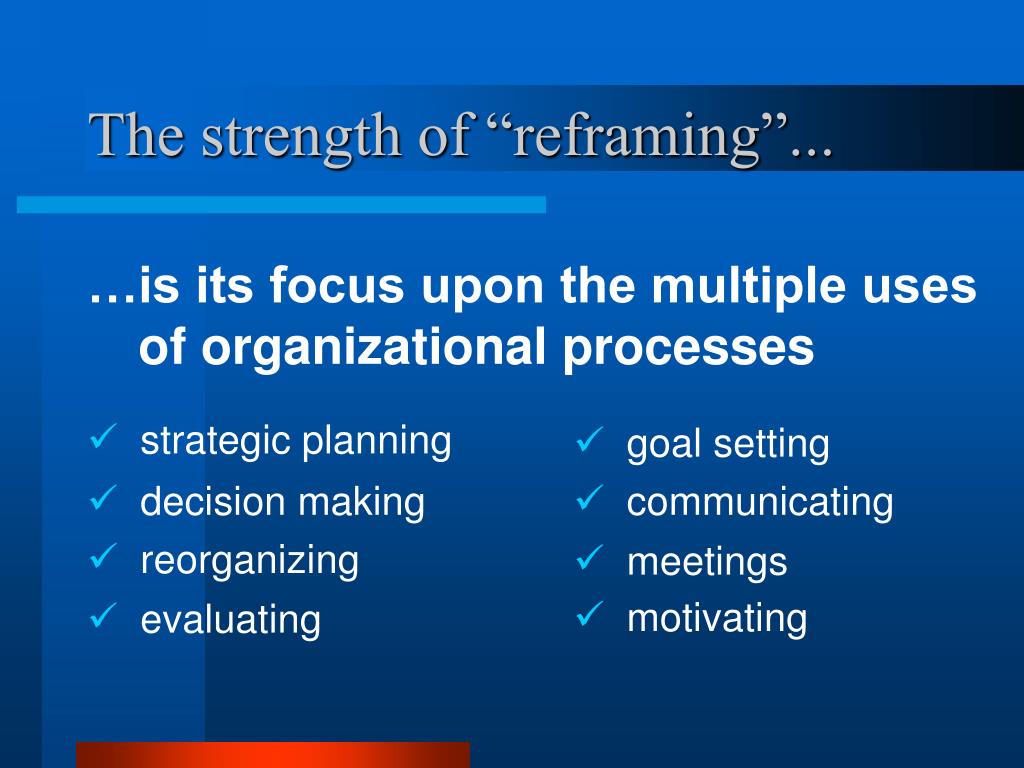 The strength of “reframing”...

…is its focus upon the multiple uses of organizational processes

✓ strategic planning
✓ decision making
✓ reorganizing
✓ evaluating

✓ goal setting
✓ communicating
✓ meetings
✓ motivating